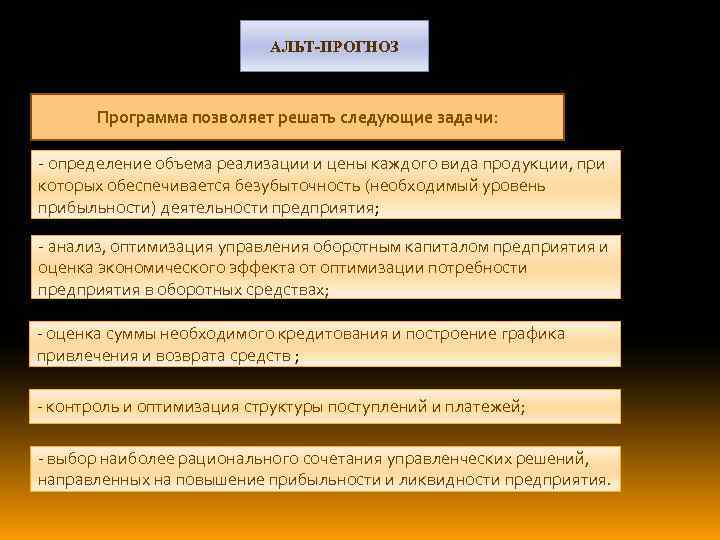 АЛЬТ-ПРОГНОЗ

Программа позволяет решать следующие задачи:

- определение объема реализации и цены каждого вида продукции, при которых обеспечивается безубыточность (необходимый уровень прибыльности) деятельности предприятия;

- анализ, оптимизация управления оборотным капиталом предприятия и оценка экономического эффекта от оптимизации потребности предприятия в оборотных средствах;

- оценка суммы необходимого кредитования и построение графика привлечения и возврата средств ;

- контроль и оптимизация структуры поступлений и платежей;

- выбор наиболее рационального сочетания управленческих решений, направленных на повышение прибыльности и ликвидности предприятия.